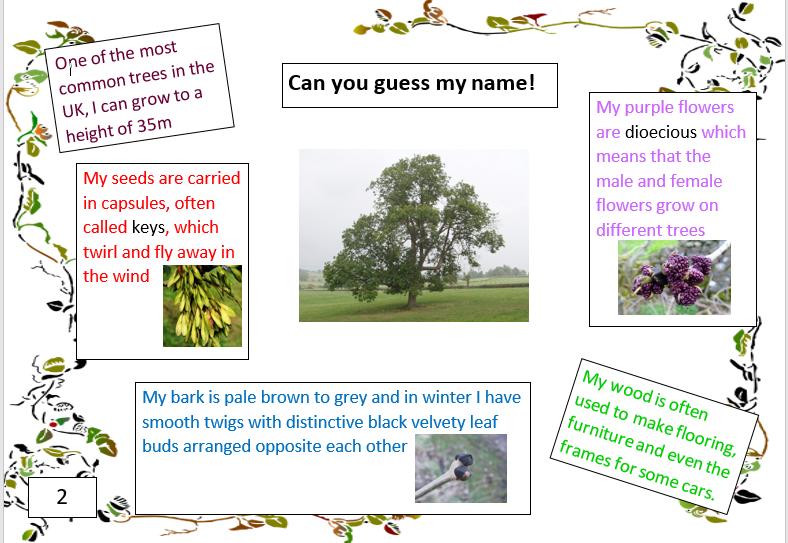 One of the most common trees in the UK, I can grow to a height of 35m

Can you guess my name!

My purple flowers are dioecious which means that the male and female flowers grow on different trees

My seeds are carried in capsules, often called keys, which twirl and fly away in the wind

My bark is pale brown to grey and in winter I have smooth twigs with distinctive black velvety leaf buds arranged opposite each other

My wood is often used to make flooring, furniture and even the frames for some cars.

2